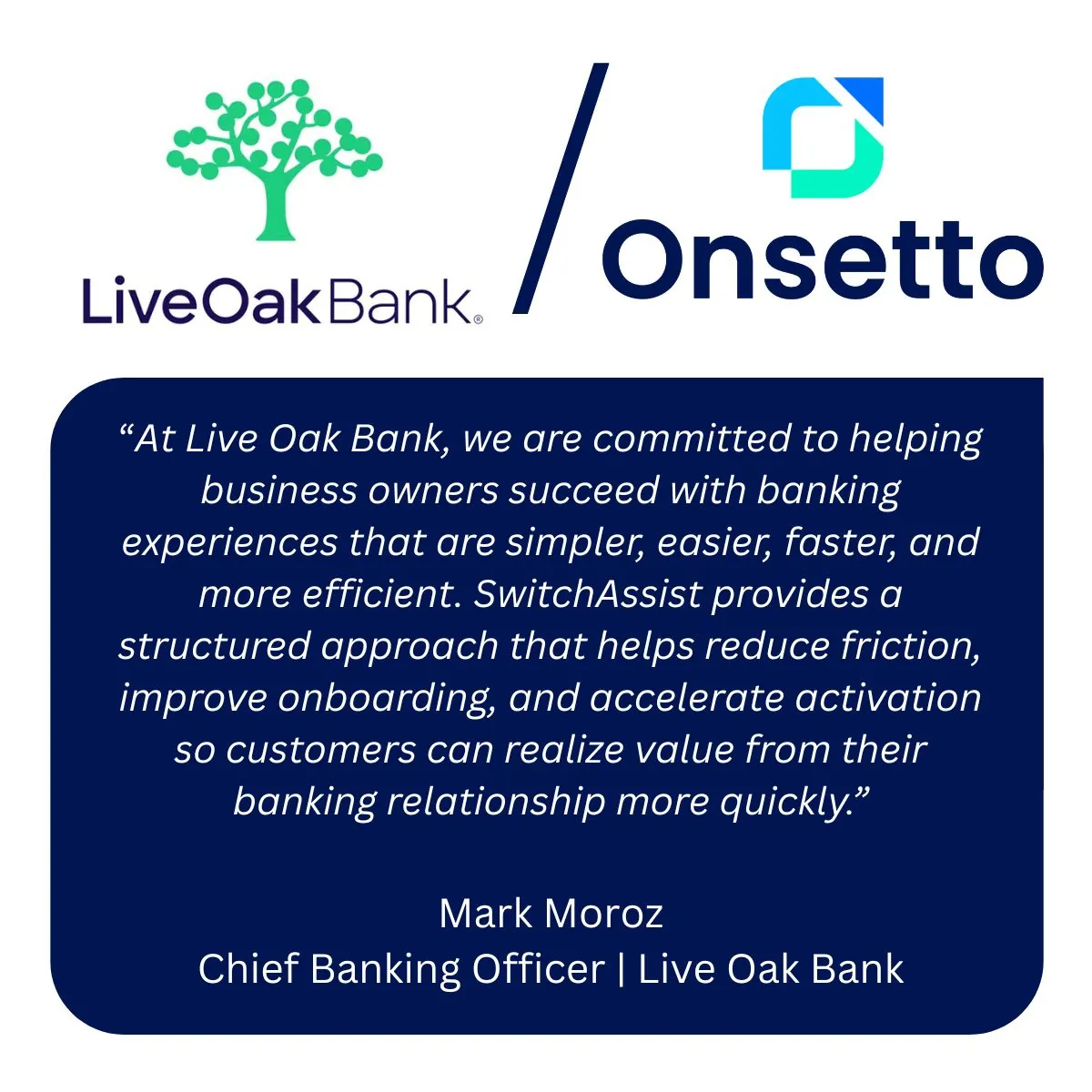 LiveOakBank®

/

Onsetto

“At Live Oak Bank, we are committed to helping business owners succeed with banking experiences that are simpler, easier, faster, and more efficient. SwitchAssist provides a structured approach that helps reduce friction, improve onboarding, and accelerate activation so customers can realize value from their banking relationship more quickly.”

Mark Moroz
Chief Banking Officer | Live Oak Bank